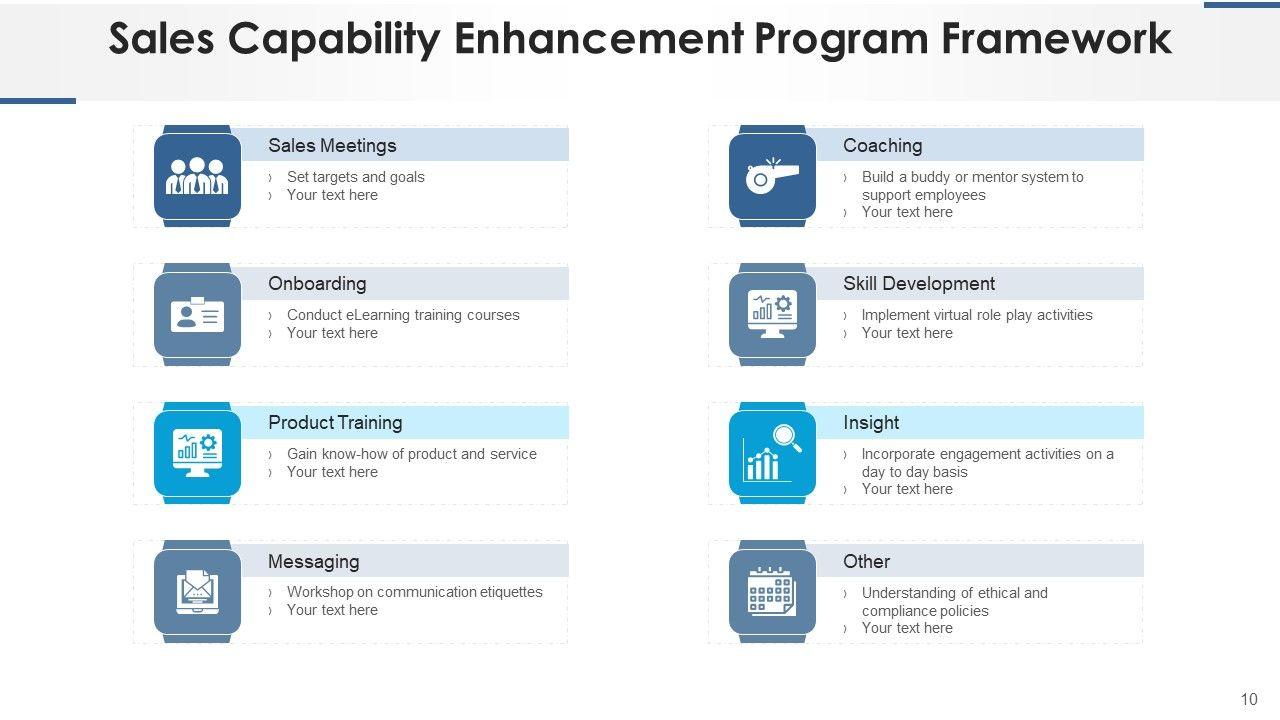 Sales Capability Enhancement Program Framework

Sales Meetings
› Set targets and goals
› Your text here

Onboarding
› Conduct eLearning training courses
› Your text here

Product Training
› Gain know-how of product and service
› Your text here

Messaging
› Workshop on communication etiquettes
› Your text here

Coaching
› Build a buddy or mentor system to support employees
› Your text here

Skill Development
› Implement virtual role play activities
› Your text here

Insight
› Incorporate engagement activities on a day to day basis
› Your text here

Other
› Understanding of ethical and compliance policies
› Your text here

10